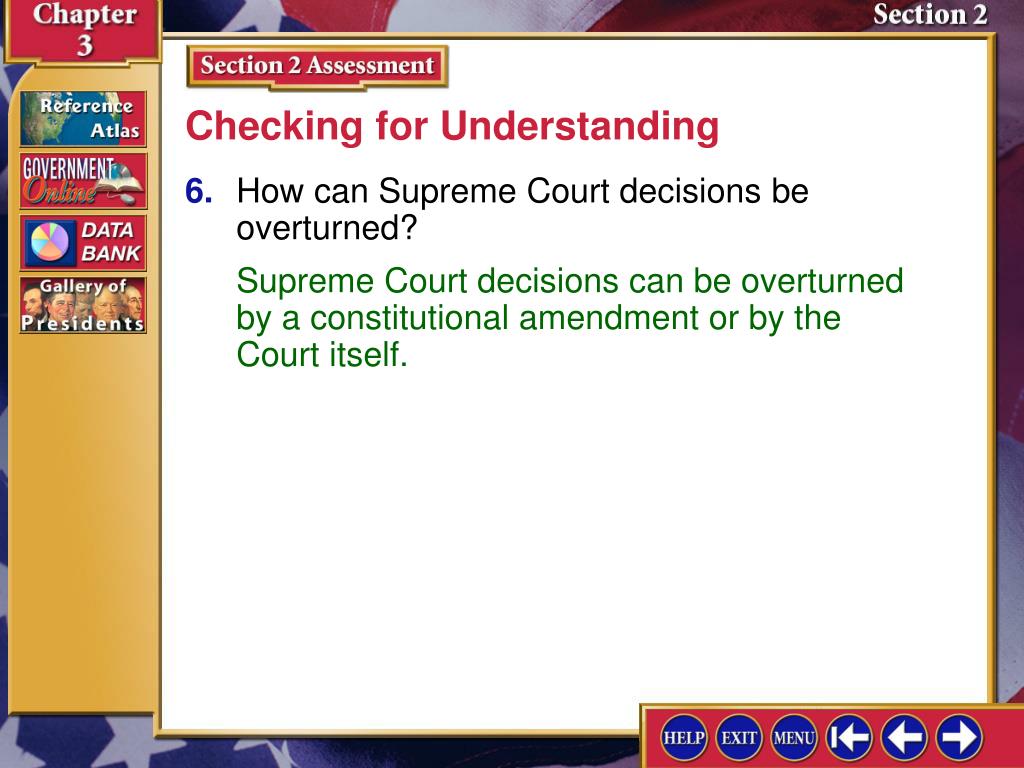 Chapter 3

Section 2

Reference Atlas

GOVERNMENT Online

DATA BANK

Gallery of Presidents

Section 2 Assessment

Checking for Understanding

6. How can Supreme Court decisions be overturned?

Supreme Court decisions can be overturned by a constitutional amendment or by the Court itself.

HELP EXIT MENU